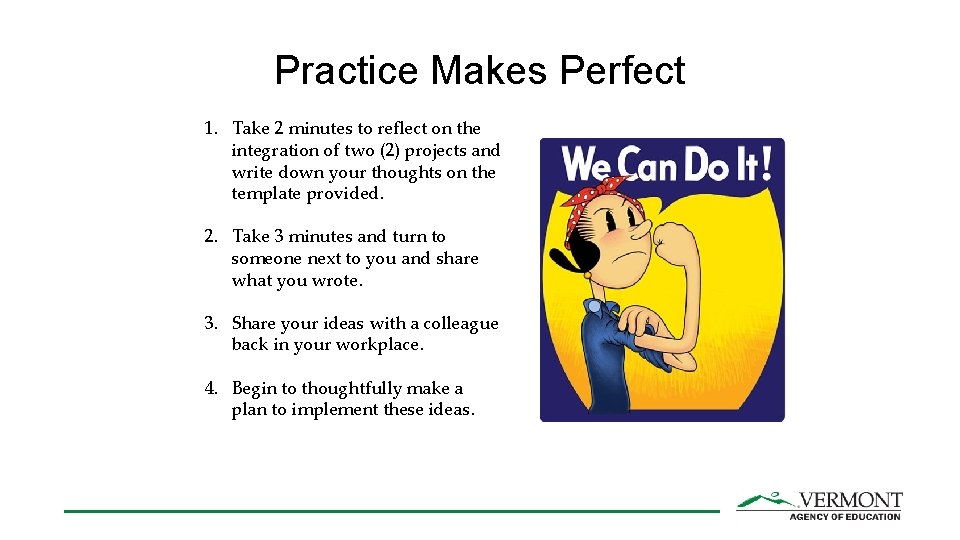 Practice Makes Perfect

1. Take 2 minutes to reflect on the integration of two (2) projects and write down your thoughts on the template provided.

2. Take 3 minutes and turn to someone next to you and share what you wrote.

3. Share your ideas with a colleague back in your workplace.

4. Begin to thoughtfully make a plan to implement these ideas.

We Can Do It!

VERMONT
AGENCY OF EDUCATION